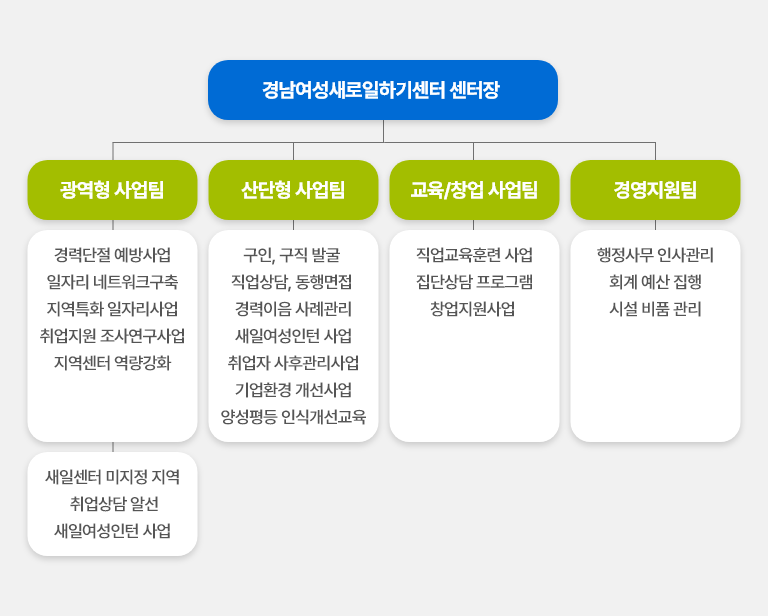 경남여성새로일하기센터 센터장

광역형 사업팀

경력단절 예방사업
일자리 네트워크구축
지역특화 일자리사업
취업지원 조사연구사업
지역센터 역량강화

새일센터 미지정 지역
취업상담 알선
새일여성인턴 사업

산단형 사업팀

구인, 구직 발굴
직업상담, 동행면접
경력이음 사례관리
새일여성인턴 사업
취업자 사후관리사업
기업환경 개선사업
양성평등 인식개선교육

교육/창업 사업팀

직업교육훈련 사업
집단상담 프로그램
창업지원사업

경영지원팀

행정사무 인사관리
회계 예산 집행
시설 비품 관리